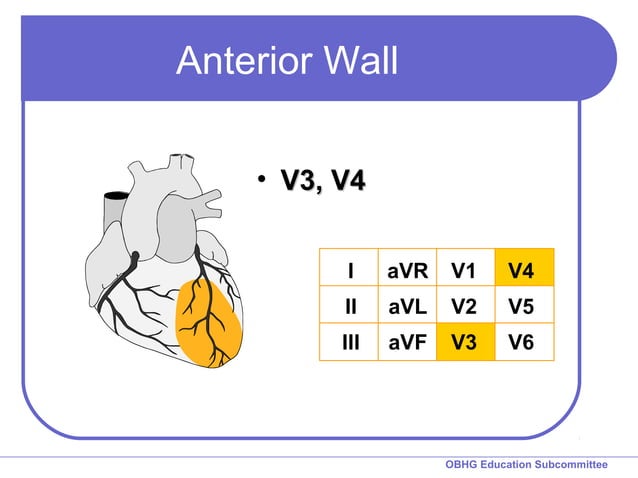 Anterior Wall

• V3, V4

| I | aVR | V1 | V4 |
|---|---|---|---|
| II | aVL | V2 | V5 |
| III | aVF | V3 | V6 |

OBHG Education Subcommittee